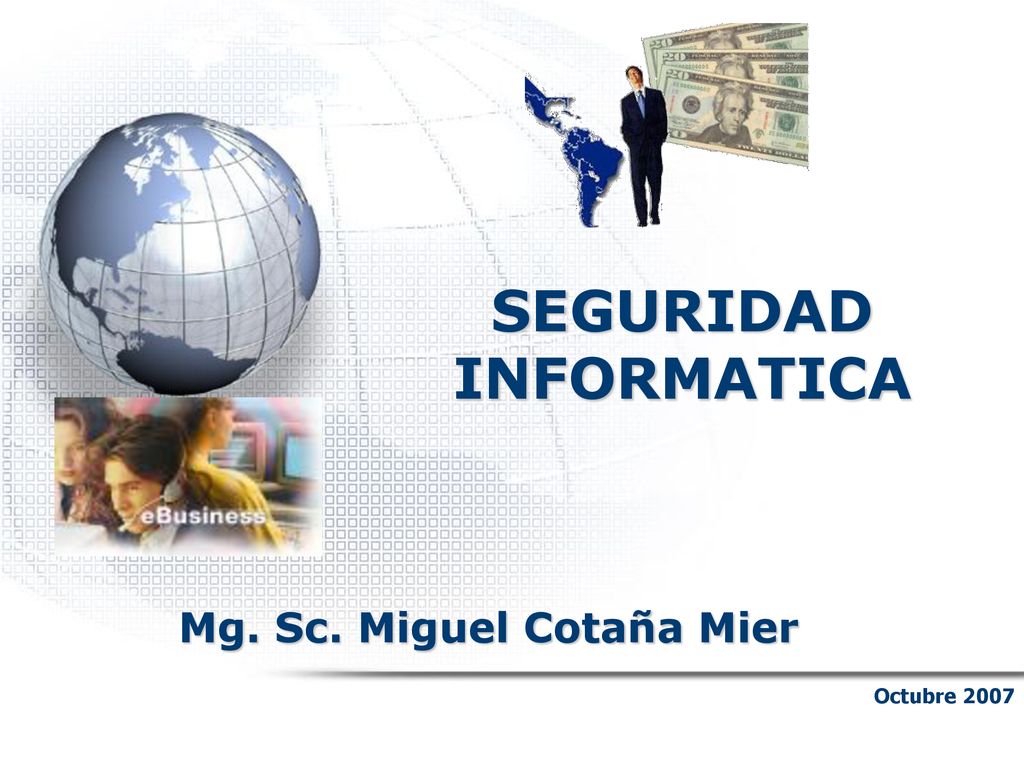 SEGURIDAD INFORMATICA

eBusiness

Mg. Sc. Miguel Cotaña Mier

Octubre 2007